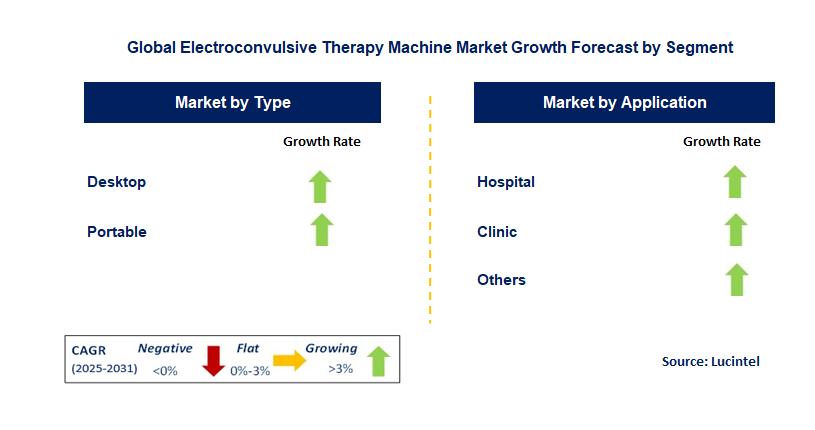 Global Electroconvulsive Therapy Machine Market Growth Forecast by Segment

Market by Type

Growth Rate

Desktop

Portable

Market by Application

Growth Rate

Hospital

Clinic

Others

CAGR (2025-2031)

Negative <0%

Flat 0%-3%

Growing >3%

Source: Lucintel